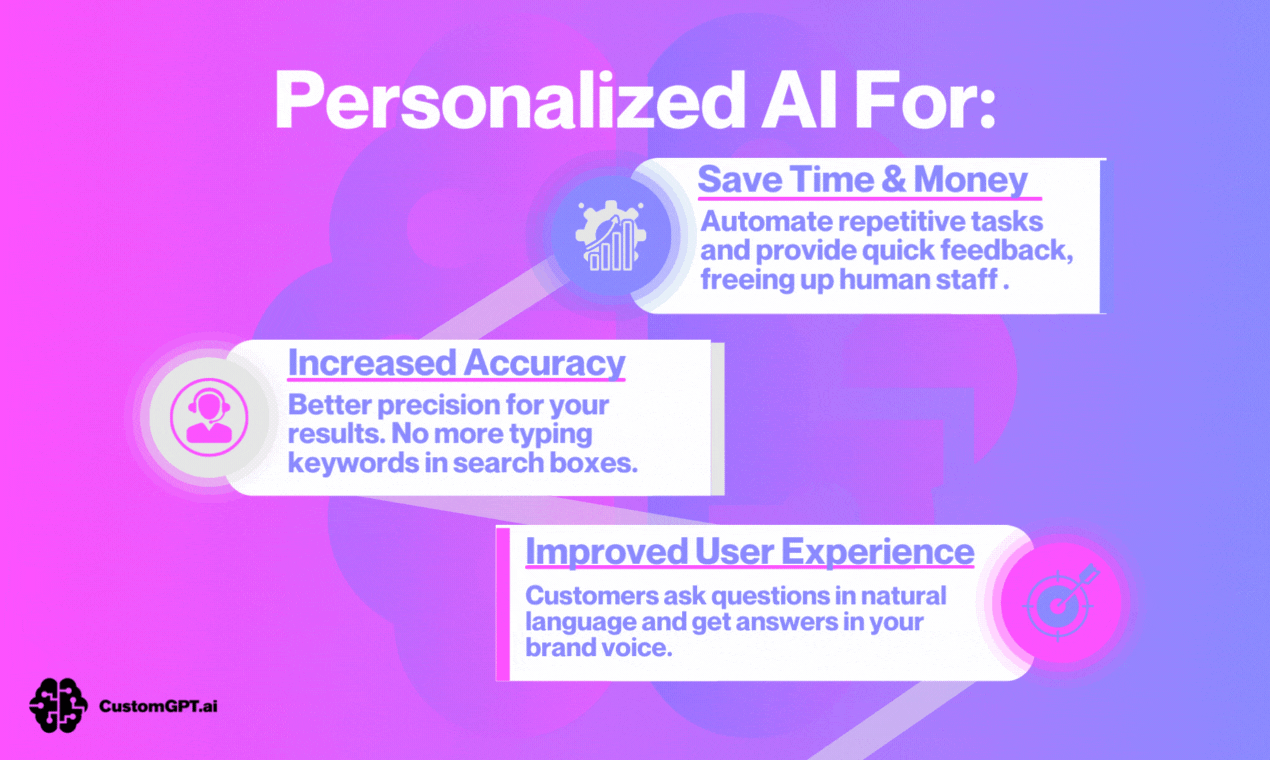 Personalized AI For:

Save Time & Money

Automate repetitive tasks and provide quick feedback, freeing up human staff .

Increased Accuracy

Better precision for your results. No more typing keywords in search boxes.

Improved User Experience

Customers ask questions in natural language and get answers in your brand voice.

CustomGPT.ai